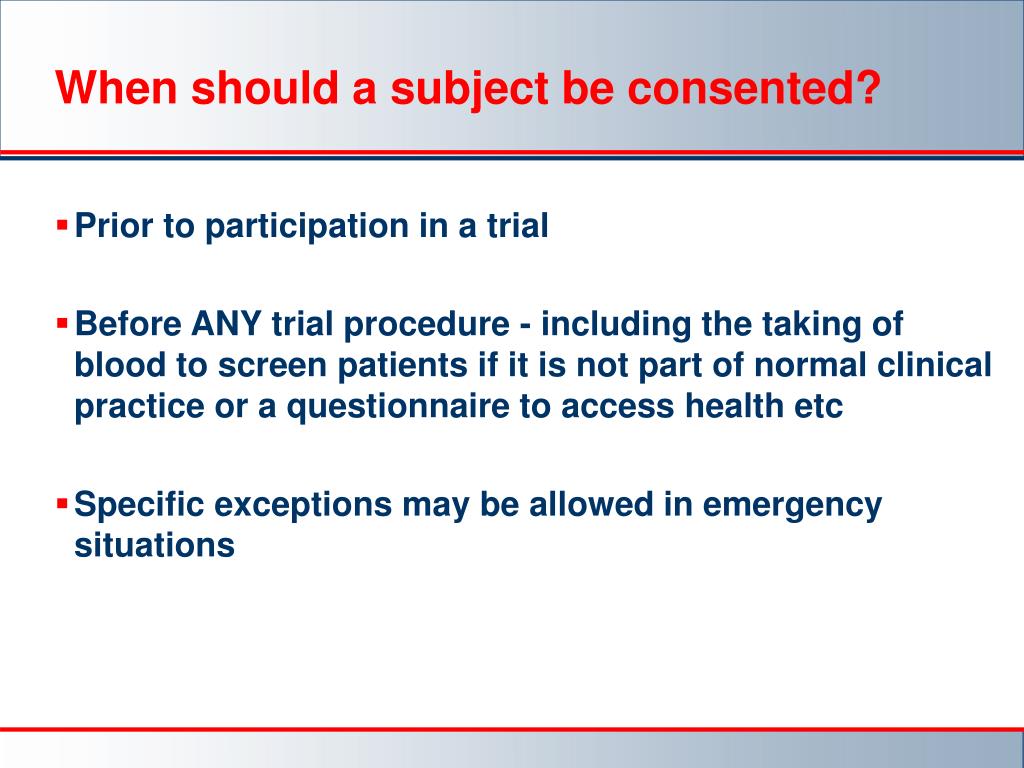 When should a subject be consented?

▪ Prior to participation in a trial

▪ Before ANY trial procedure - including the taking of blood to screen patients if it is not part of normal clinical practice or a questionnaire to access health etc

▪ Specific exceptions may be allowed in emergency situations